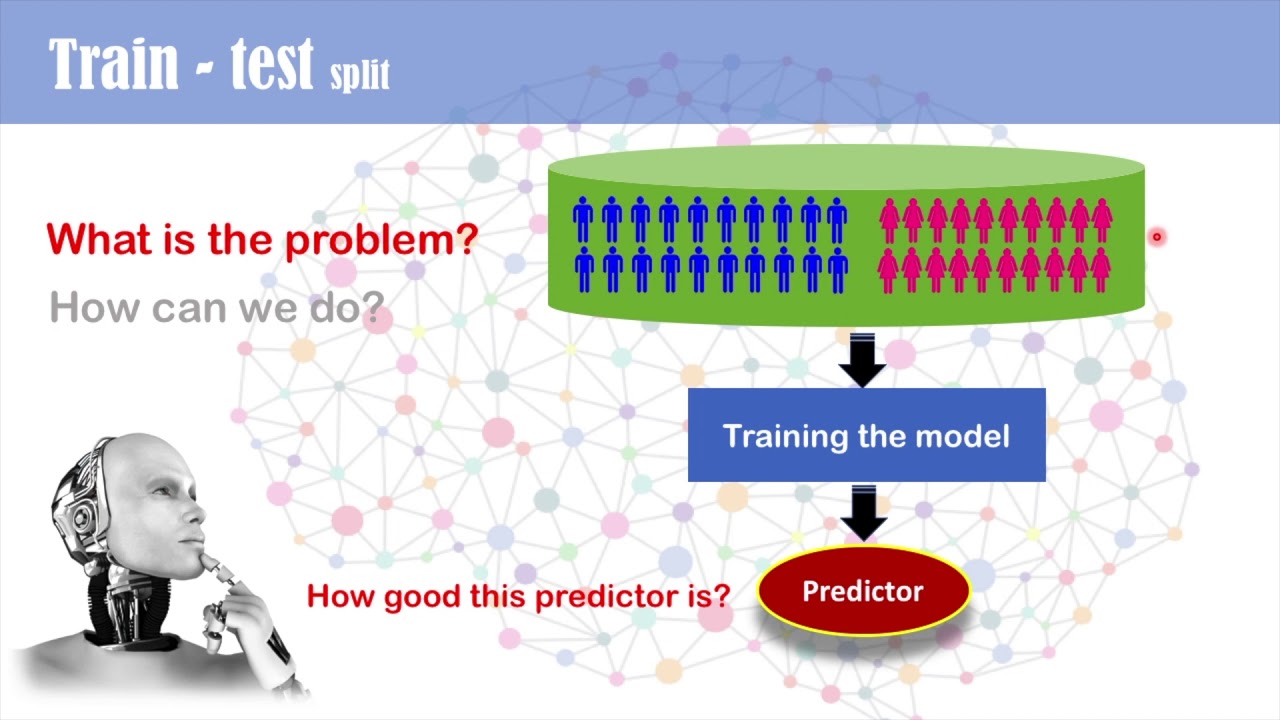 Train - test split

What is the problem?

How can we do?

Training the model

How good this predictor is?

Predictor